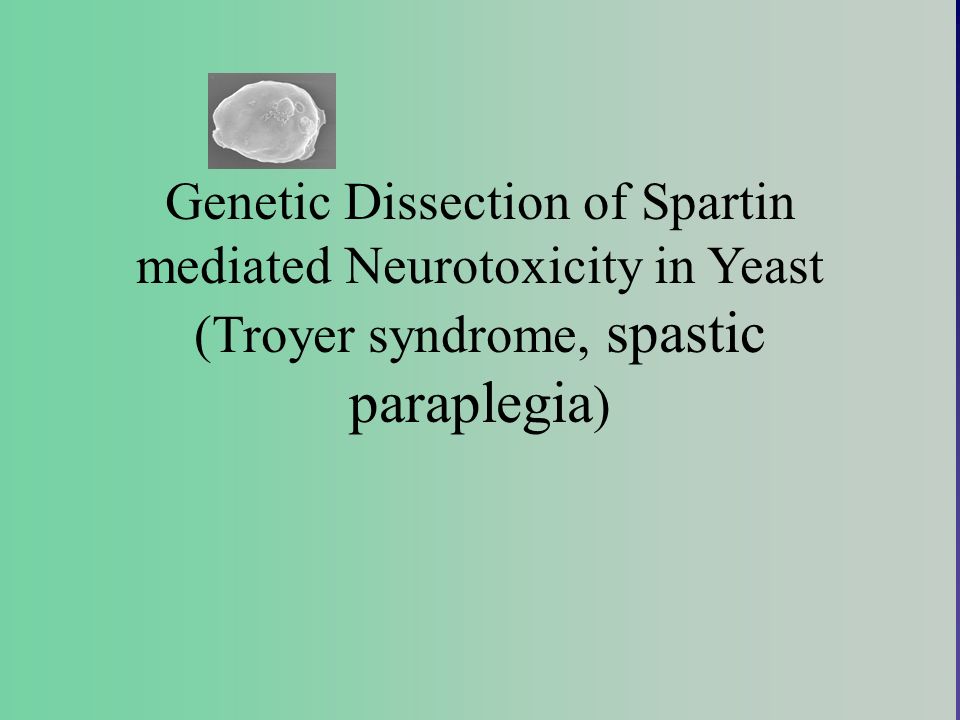 Genetic Dissection of Spartin mediated Neurotoxicity in Yeast (Troyer syndrome, spastic paraplegia)